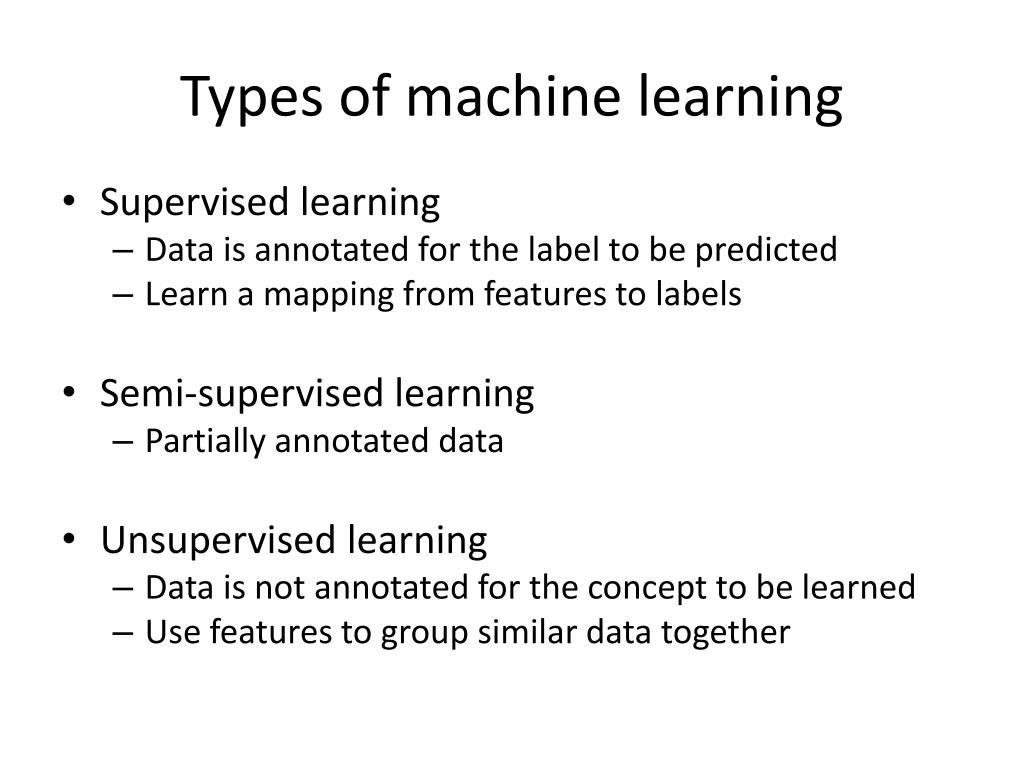 Types of machine learning

• Supervised learning
– Data is annotated for the label to be predicted
– Learn a mapping from features to labels

• Semi-supervised learning
– Partially annotated data

• Unsupervised learning
– Data is not annotated for the concept to be learned
– Use features to group similar data together